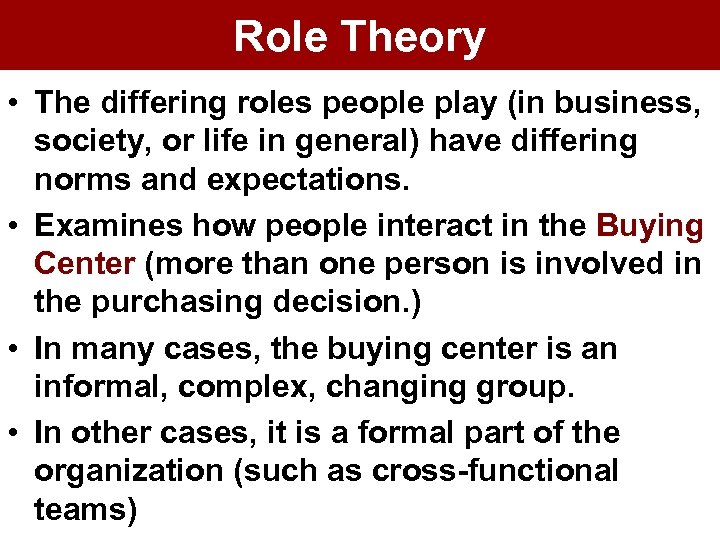 Role Theory

• The differing roles people play (in business, society, or life in general) have differing norms and expectations.

• Examines how people interact in the Buying Center (more than one person is involved in the purchasing decision.)

• In many cases, the buying center is an informal, complex, changing group.

• In other cases, it is a formal part of the organization (such as cross-functional teams)